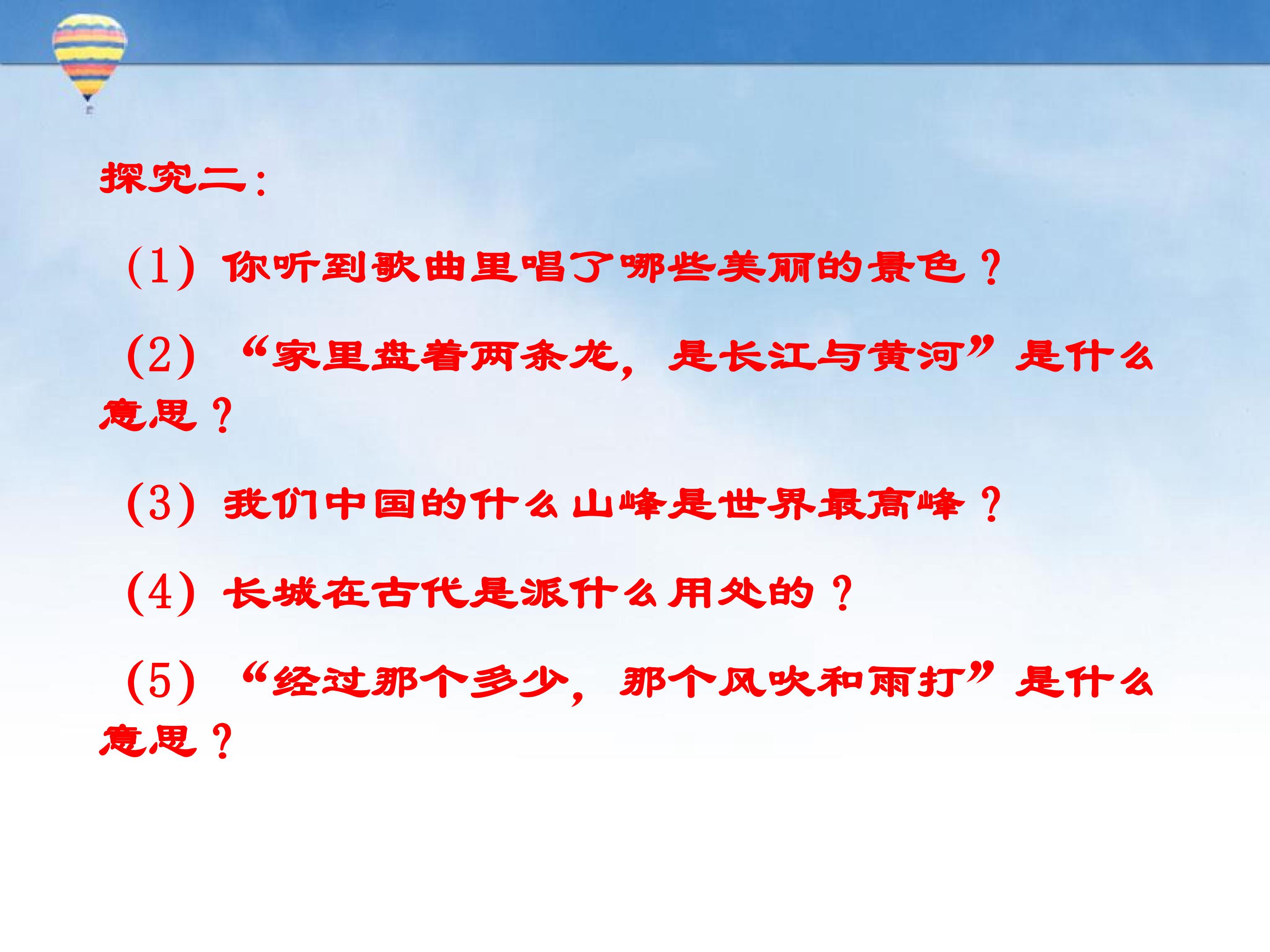 探究二：

（1）你听到歌曲里唱了哪些美丽的景色？

（2）“家里盘着两条龙，是长江与黄河”是什么意思？

（3）我们中国的什么山峰是世界最高峰？

（4）长城在古代是派什么用处的？

（5）“经过那个多少，那个风吹和雨打”是什么意思？